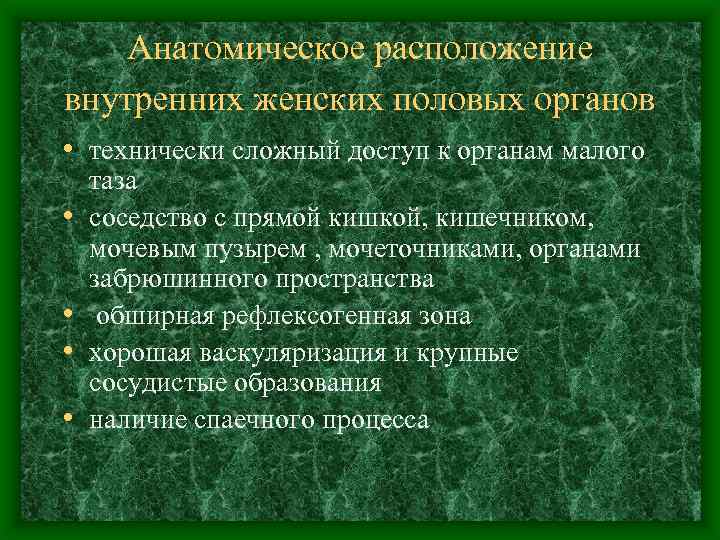 Анатомическое расположение внутренних женских половых органов

• технически сложный доступ к органам малого таза
• соседство с прямой кишкой, кишечником, мочевым пузырем , мочеточниками, органами забрюшинного пространства
• обширная рефлексогенная зона
• хорошая васкуляризация и крупные сосудистые образования
• наличие спаечного процесса